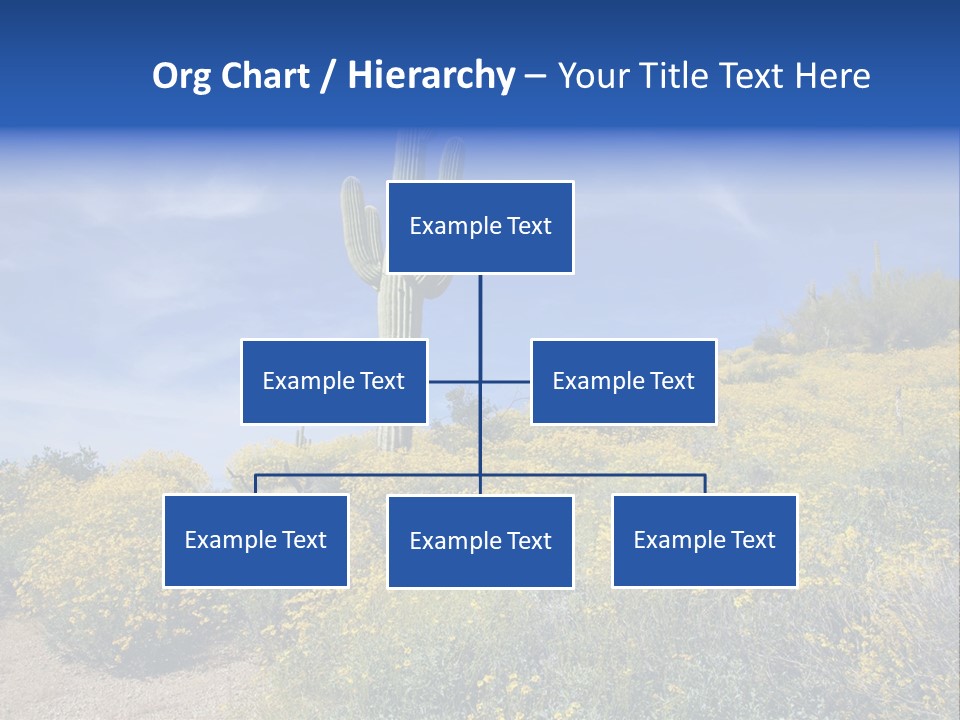 Org Chart / Hierarchy – Your Title Text Here

Example Text

Example Text

Example Text

Example Text

Example Text

Example Text